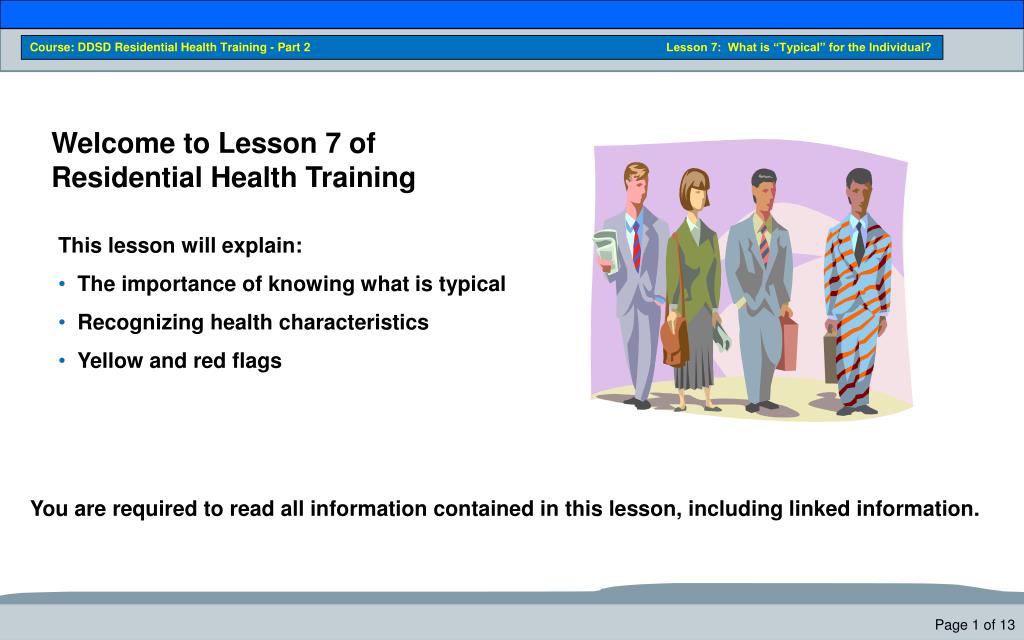 Course: DDSD Residential Health Training - Part 2

Lesson 7: What is “Typical” for the Individual?

Welcome to Lesson 7 of Residential Health Training

This lesson will explain:

• The importance of knowing what is typical
• Recognizing health characteristics
• Yellow and red flags

You are required to read all information contained in this lesson, including linked information.

Page 1 of 13